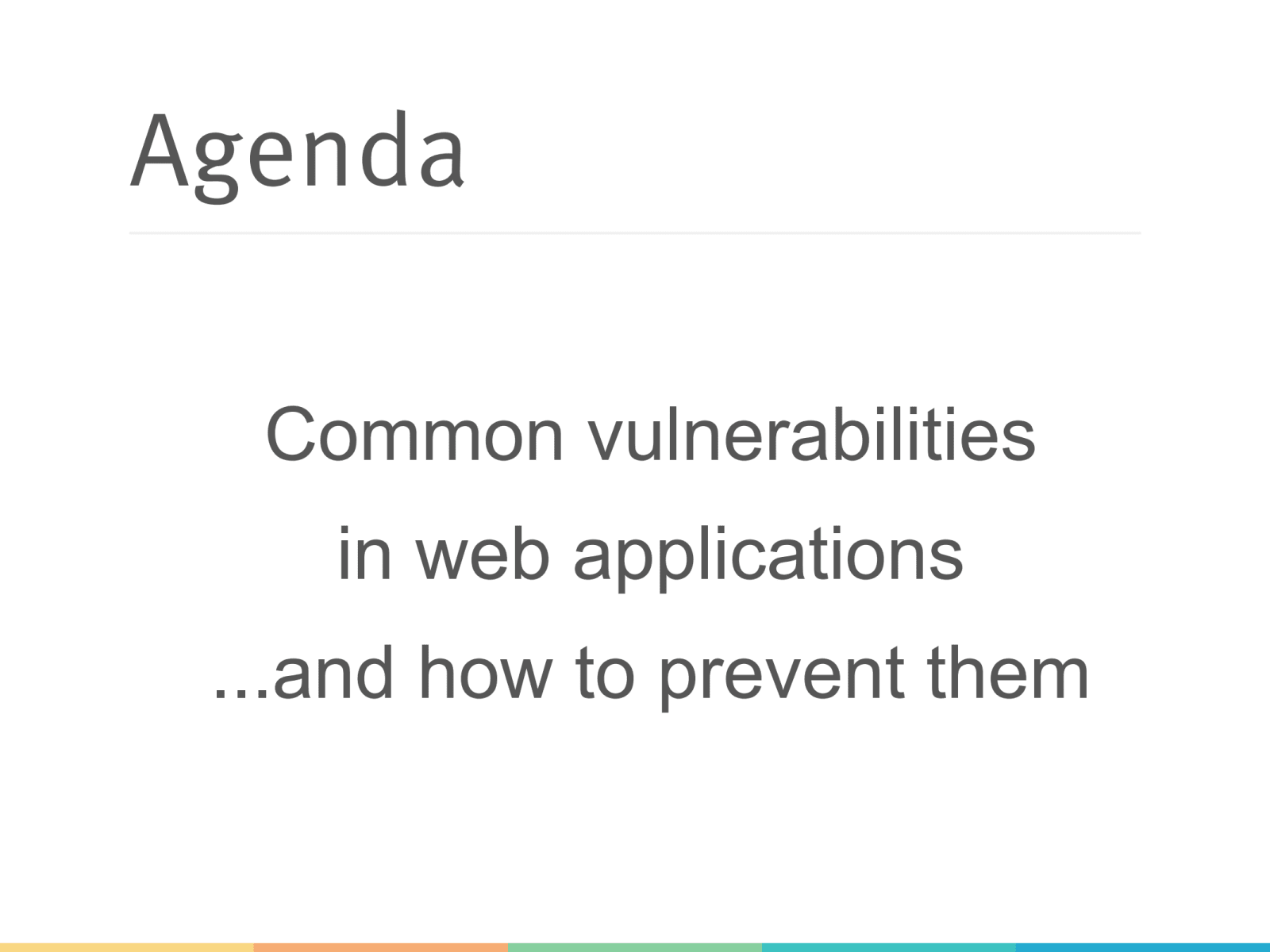 Agenda

Common vulnerabilities
in web applications
...and how to prevent them